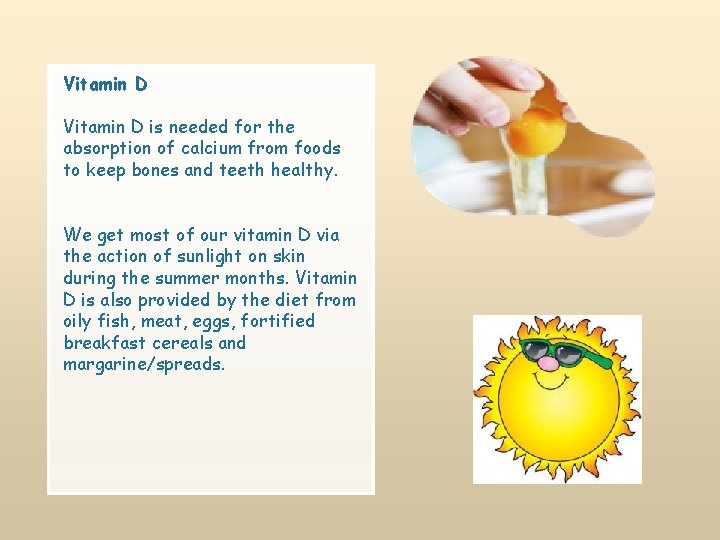 Vitamin D

Vitamin D is needed for the absorption of calcium from foods to keep bones and teeth healthy.

We get most of our vitamin D via the action of sunlight on skin during the summer months. Vitamin D is also provided by the diet from oily fish, meat, eggs, fortified breakfast cereals and margarine/spreads.